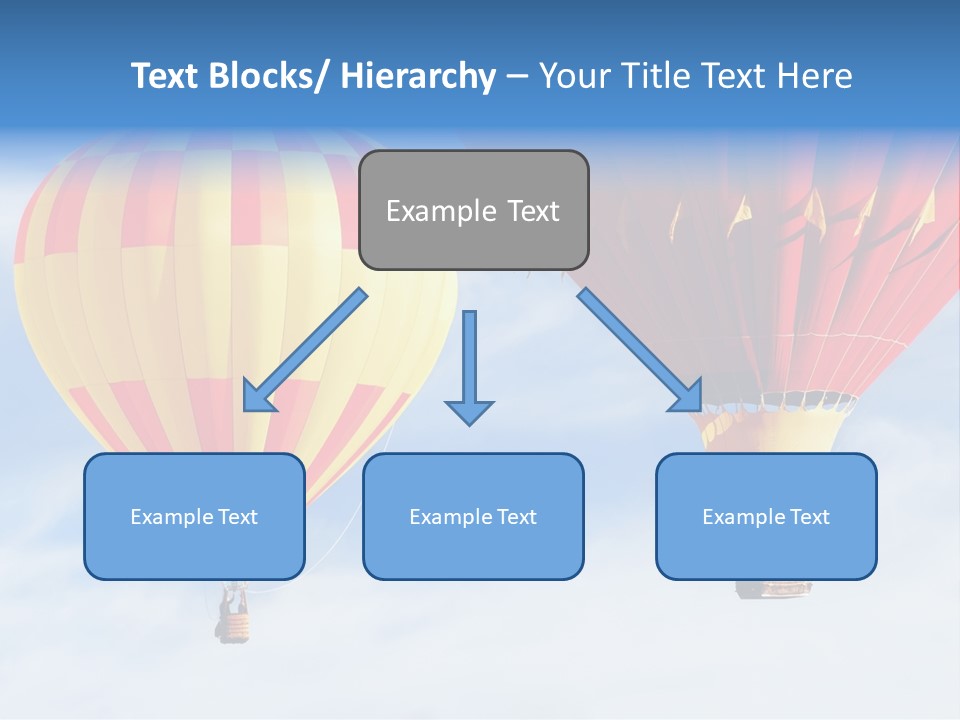 Text Blocks/ Hierarchy – Your Title Text Here

Example Text

Example Text

Example Text

Example Text